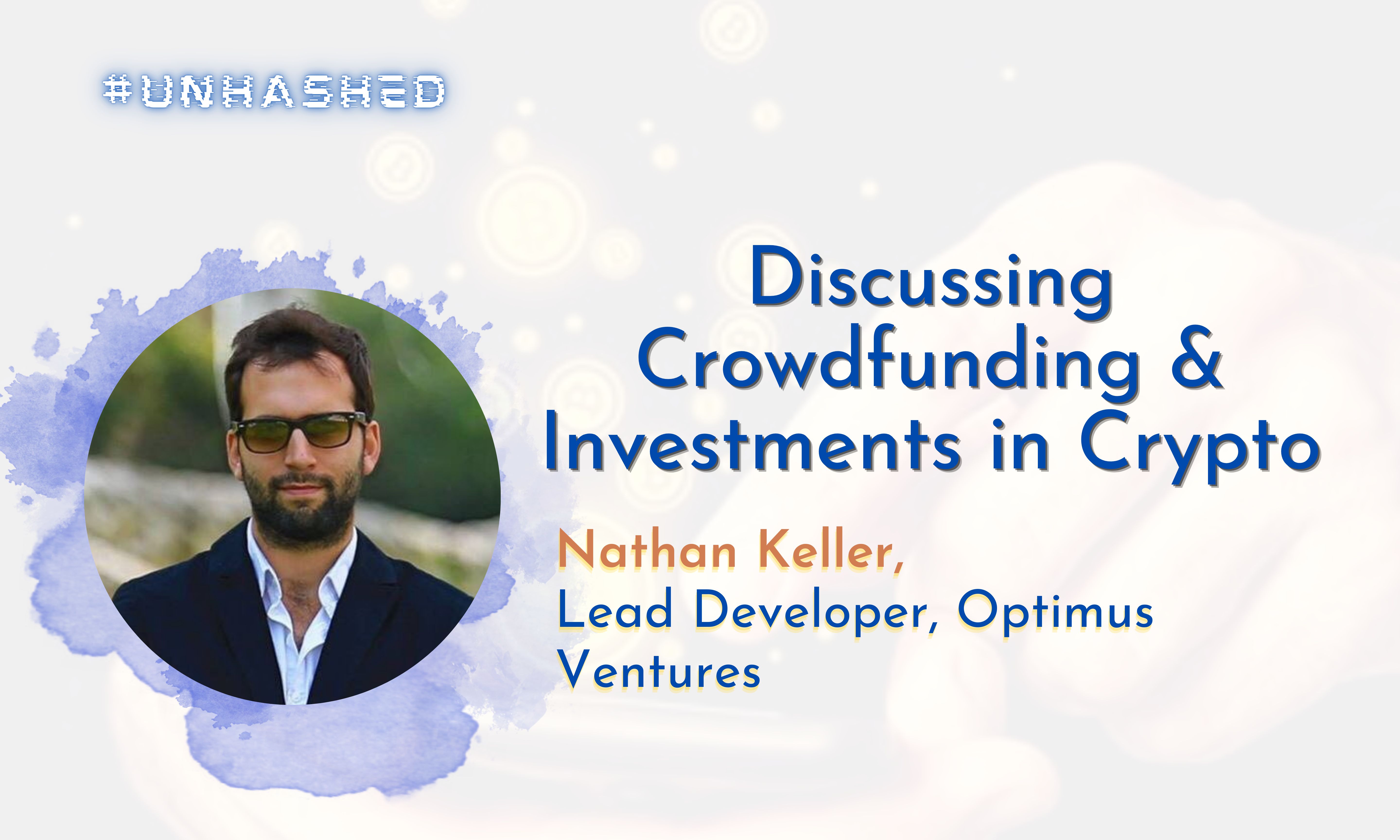 #UNHASHED

Discussing Crowdfunding & Investments in Crypto

Nathan Keller,
Lead Developer, Optimus Ventures